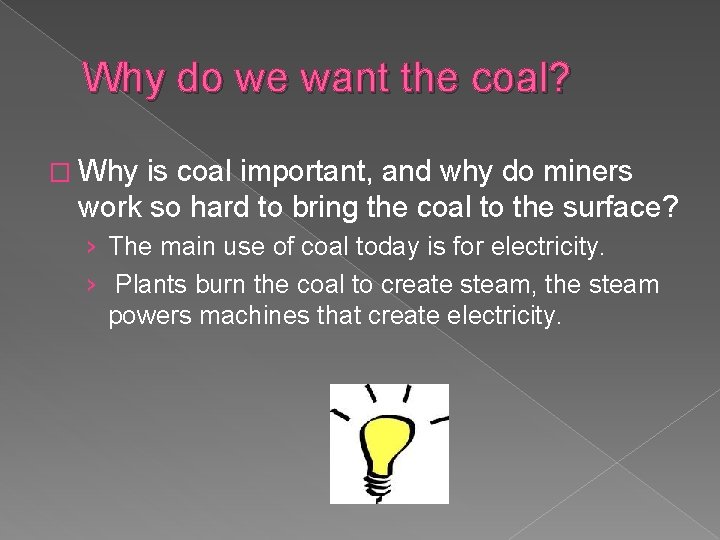 Why do we want the coal?

□ Why is coal important, and why do miners work so hard to bring the coal to the surface?

› The main use of coal today is for electricity.

› Plants burn the coal to create steam, the steam powers machines that create electricity.